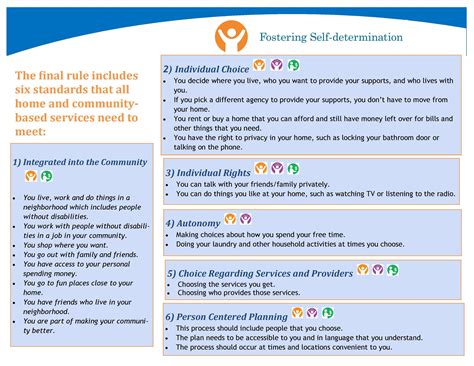 Fostering Self-determination

The final rule includes six standards that all home and community-based services need to meet:

1) Integrated into the Community

- You live, work and do things in a neighborhood which includes people without disabilities.
- You work with people without disabilities in a job in your community.
- You shop where you want.
- You go out with family and friends.
- You have access to your personal spending money.
- You go to fun places close to your home.
- You have friends who live in your neighborhood.
- You are part of making your community better.

2) Individual Choice

- You decide where you live, who you want to provide your supports, and who lives with you.
- If you pick a different agency to provide your supports, you don't have to move from your home.
- You rent or buy a home that you can afford and still have money left over for bills and other things that you need.
- You have the right to privacy in your home, such as locking your bathroom door or talking on the phone.

3) Individual Rights

- You can talk with your friends/family privately.
- You can do things you like at your home, such as watching TV or listening to the radio.

4) Autonomy

- Making choices about how you spend your free time.
- Doing your laundry and other household activities at times you choose.

5) Choice Regarding Services and Providers

- Choosing the services you get.
- Choosing who provides those services.

6) Person Centered Planning

- This process should include people that you choose.
- The plan needs to be accessible to you and in language that you understand.
- The process should occur at times and locations convenient to you.